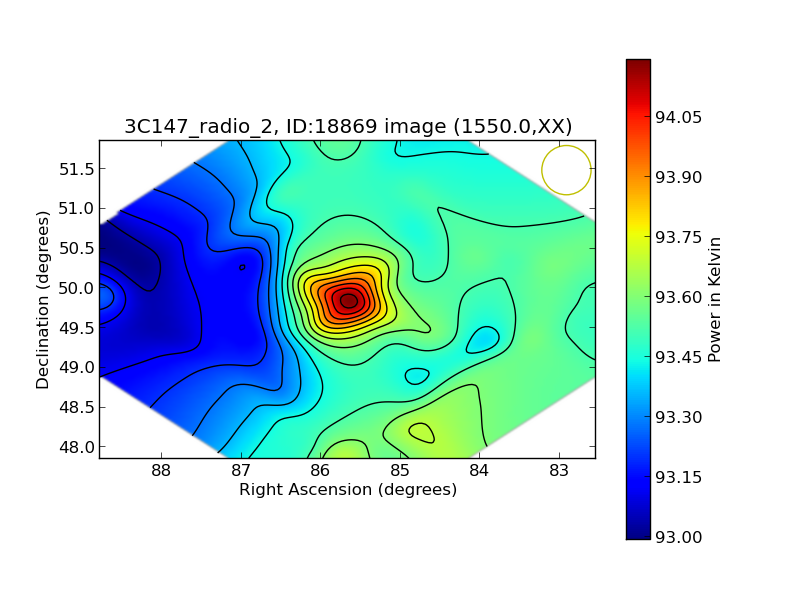 3C147_radio_2, ID:18869 image (1550.0,XX)

51.5
51.0
50.5
50.0
49.5
49.0
48.5
48.0

Declination (degrees)

88
87
86
85
84
83

Right Ascension (degrees)

94.05
93.90
93.75
93.60
93.45
93.30
93.15
93.00

Power in Kelvin